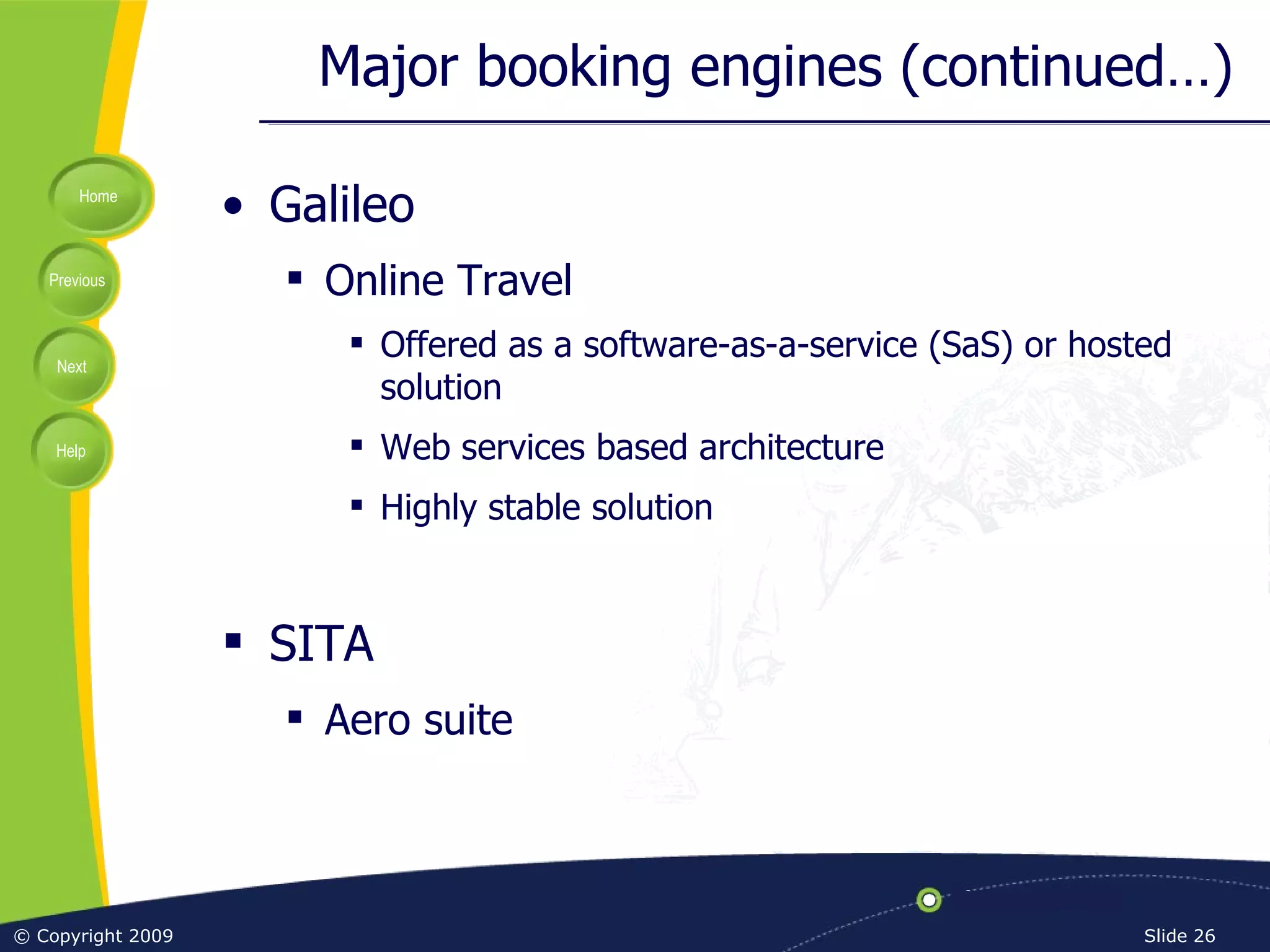 Major booking engines (continued…)

Home

Previous

Next

Help

• Galileo
  ▪ Online Travel
    ▪ Offered as a software-as-a-service (SaS) or hosted solution
    ▪ Web services based architecture
    ▪ Highly stable solution

▪ SITA
  ▪ Aero suite

© Copyright 2009

Slide 26